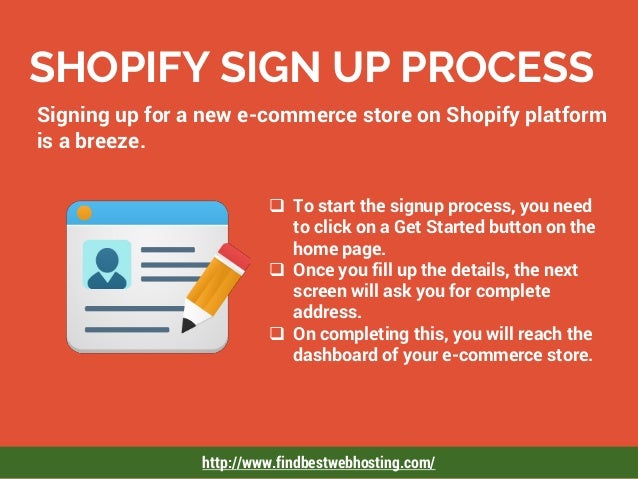 SHOPIFY SIGN UP PROCESS

Signing up for a new e-commerce store on Shopify platform is a breeze.

❑ To start the signup process, you need to click on a Get Started button on the home page.
❑ Once you fill up the details, the next screen will ask you for complete address.
❑ On completing this, you will reach the dashboard of your e-commerce store.

http://www.findbestwebhosting.com/